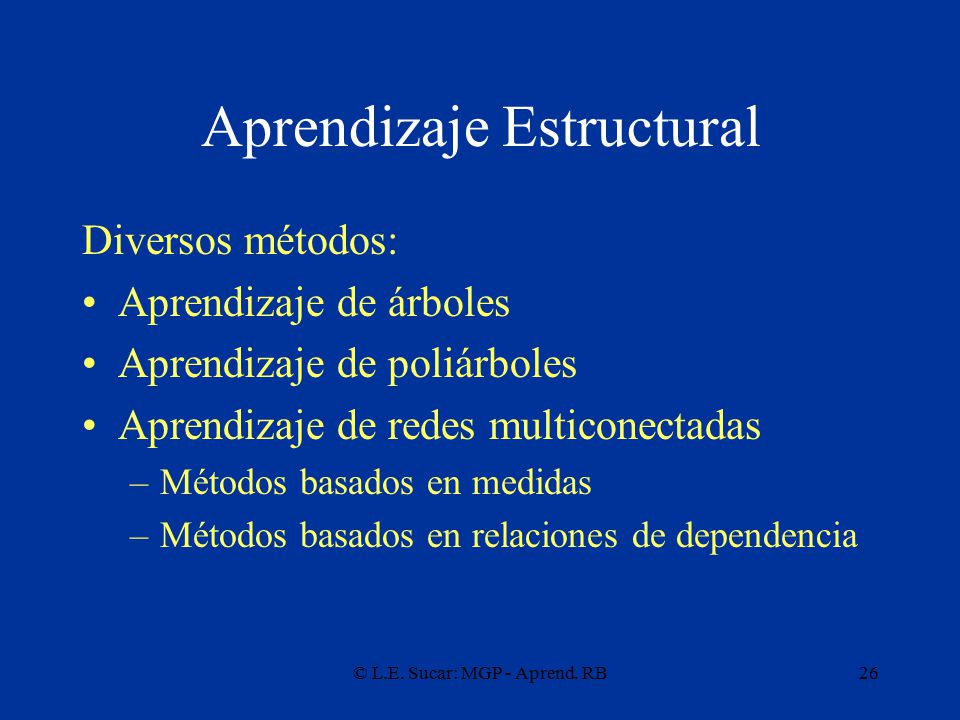 Aprendizaje Estructural

Diversos métodos:
• Aprendizaje de árboles
• Aprendizaje de poliárboles
• Aprendizaje de redes multiconectadas
– Métodos basados en medidas
– Métodos basados en relaciones de dependencia

© L.E. Sucar: MGP - Aprend. RB

26